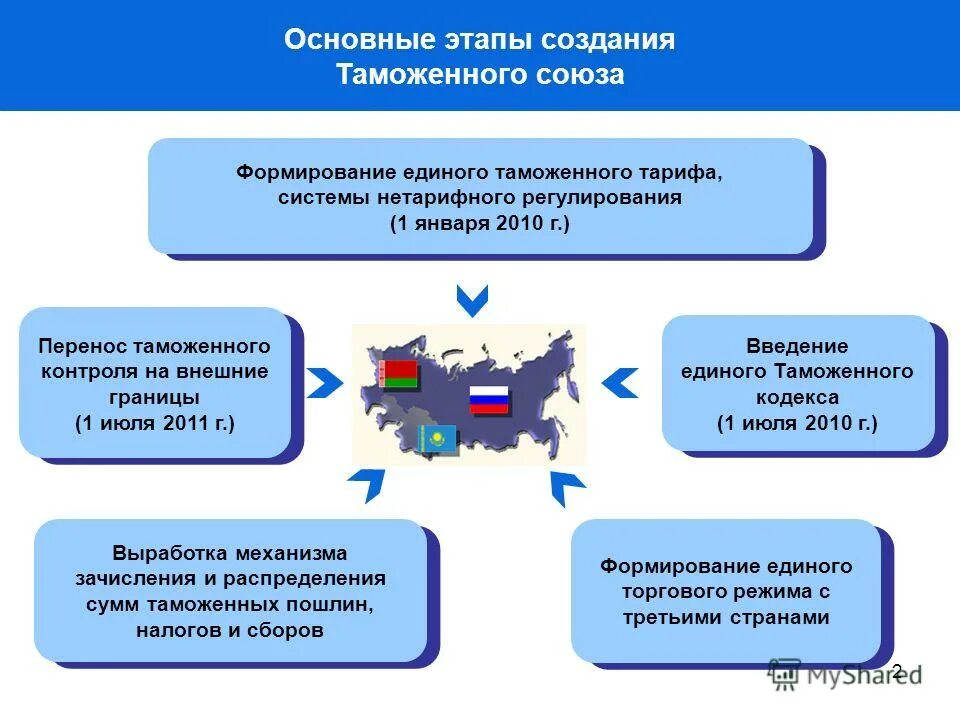 Основные этапы создания Таможенного союза

Формирование единого таможенного тарифа, системы нетарифного регулирования (1 января 2010 г.)

Перенос таможенного контроля на внешние границы (1 июля 2011 г.)

Введение единого Таможенного кодекса (1 июля 2010 г.)

Выработка механизма зачисления и распределения сумм таможенных пошлин, налогов и сборов

Формирование единого торгового режима с третьими странами

MyShared

2